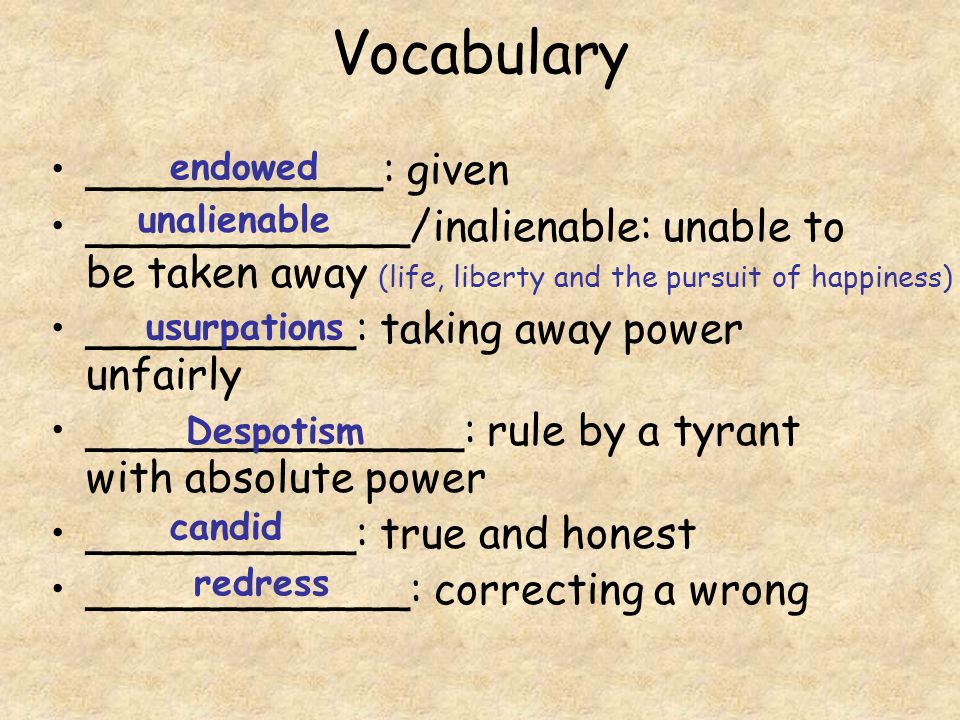 Vocabulary

• endowed: given
• unalienable/inalienable: unable to be taken away (life, liberty and the pursuit of happiness)
• usurpations: taking away power unfairly
• Despotism: rule by a tyrant with absolute power
• candid: true and honest
• redress: correcting a wrong